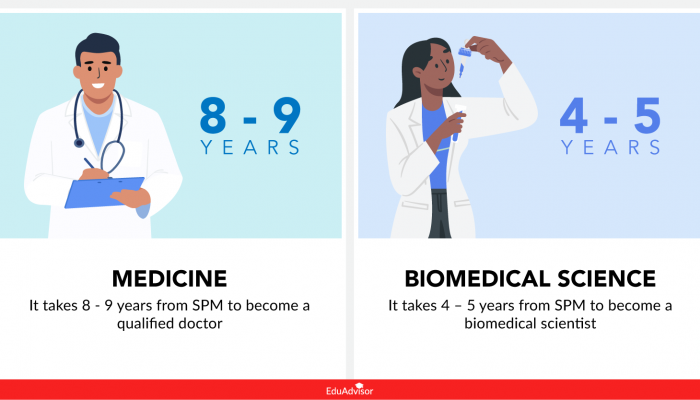 8 - 9
YEARS

MEDICINE
It takes 8 - 9 years from SPM to become a qualified doctor

4 - 5
YEARS

BIOMEDICAL SCIENCE
It takes 4 – 5 years from SPM to become a biomedical scientist

EduAdvisor